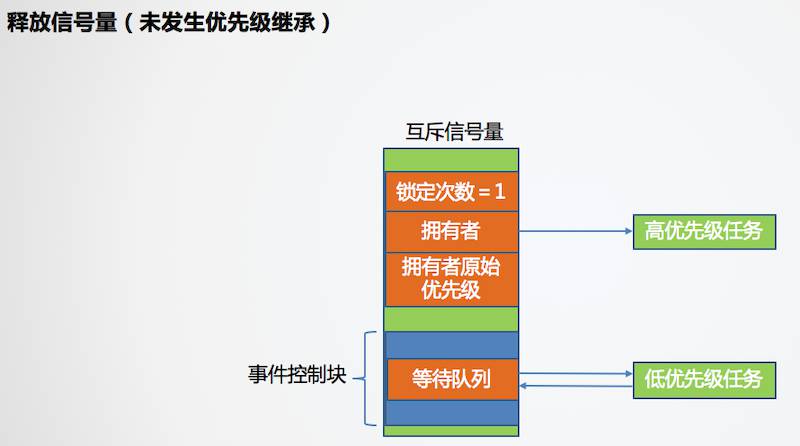 释放信号量（未发生优先级继承）

互斥信号量

锁定次数 = 1

拥有者

拥有者原始优先级

事件控制块

等待队列

高优先级任务

低优先级任务